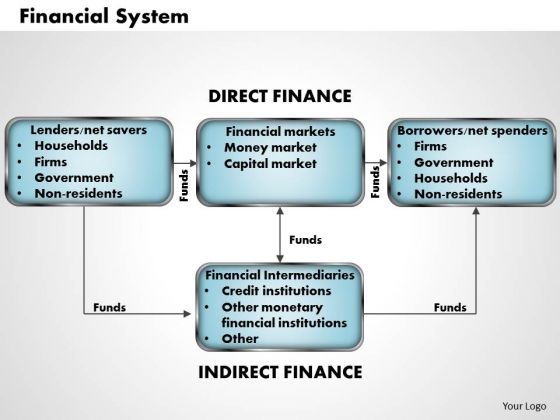 Financial System

DIRECT FINANCE

Lenders/net savers
• Households
• Firms
• Government
• Non-residents

Funds

Financial markets
• Money market
• Capital market

Funds

Borrowers/net spenders
• Firms
• Government
• Households
• Non-residents

Funds

Funds

Financial Intermediaries
• Credit institutions
• Other monetary financial institutions
• Other

Funds

INDIRECT FINANCE

Your Logo